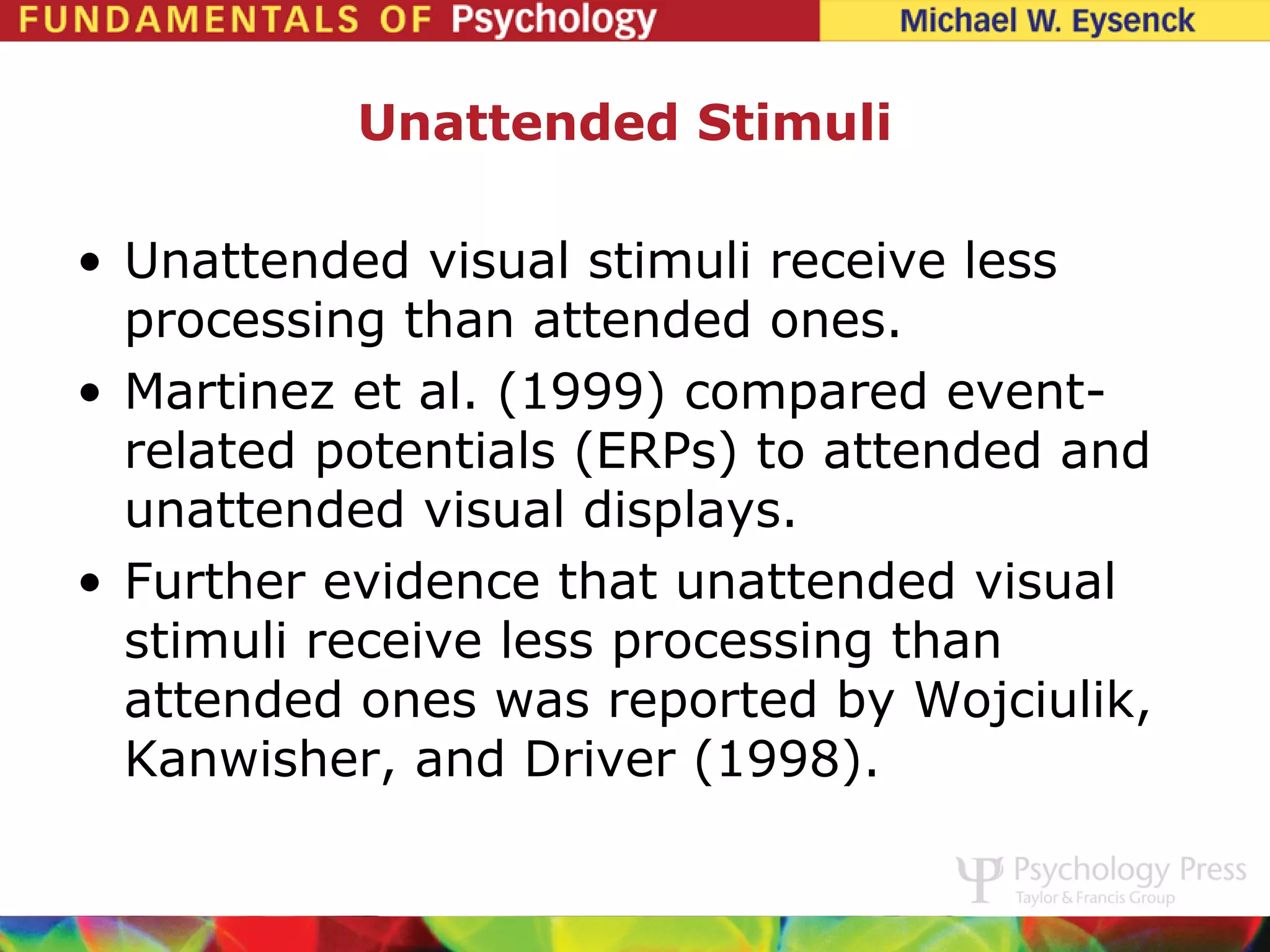 FUNDAMENTALS OF Psychology Michael W. Eysenck

Unattended Stimuli

• Unattended visual stimuli receive less processing than attended ones.
• Martinez et al. (1999) compared event-related potentials (ERPs) to attended and unattended visual displays.
• Further evidence that unattended visual stimuli receive less processing than attended ones was reported by Wojciulik, Kanwisher, and Driver (1998).

Psychology Press
Taylor & Francis Group